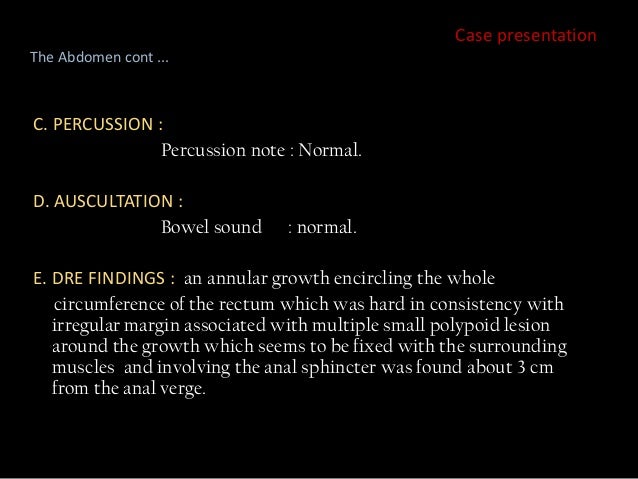 Case presentation

The Abdomen cont ...

C. PERCUSSION :

Percussion note : Normal.

D. AUSCULTATION :

Bowel sound : normal.

E. DRE FINDINGS : an annular growth encircling the whole circumference of the rectum which was hard in consistency with irregular margin associated with multiple small polypoid lesion around the growth which seems to be fixed with the surrounding muscles and involving the anal sphincter was found about 3 cm from the anal verge.